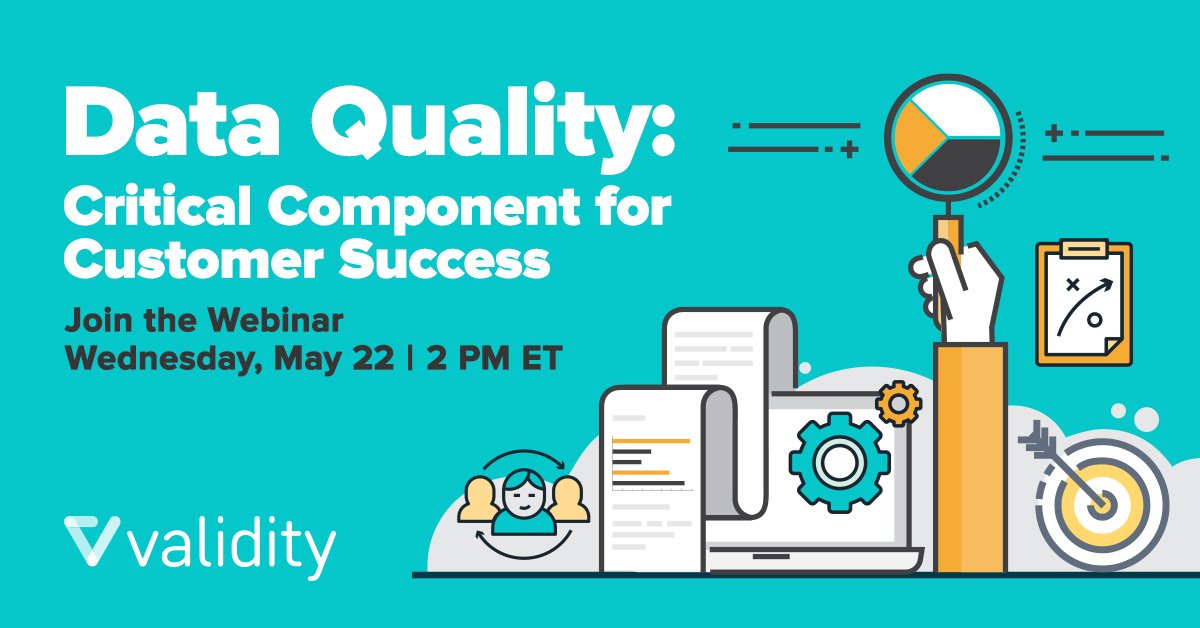 Data Quality:
Critical Component for Customer Success

Join the Webinar
Wednesday, May 22 | 2 PM ET

validity